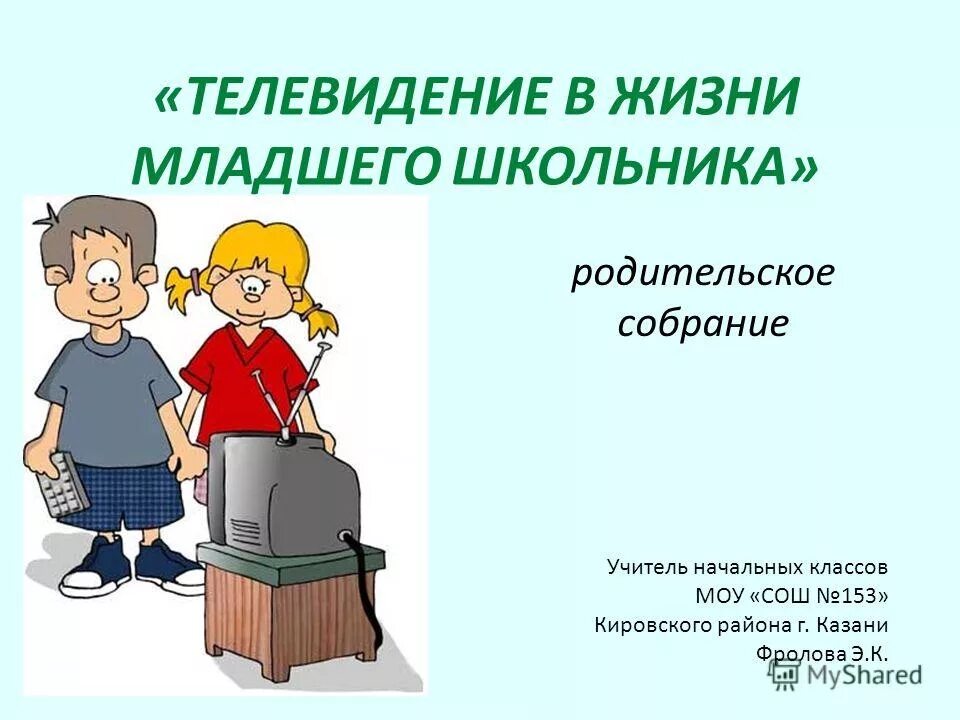 «ТЕЛЕВИДЕНИЕ В ЖИЗНИ МЛАДШЕГО ШКОЛЬНИКА»

родительское собрание

Учитель начальных классов
МОУ «СОШ №153»
Кировского района г. Казани
Фролова Э.К.

MyShared